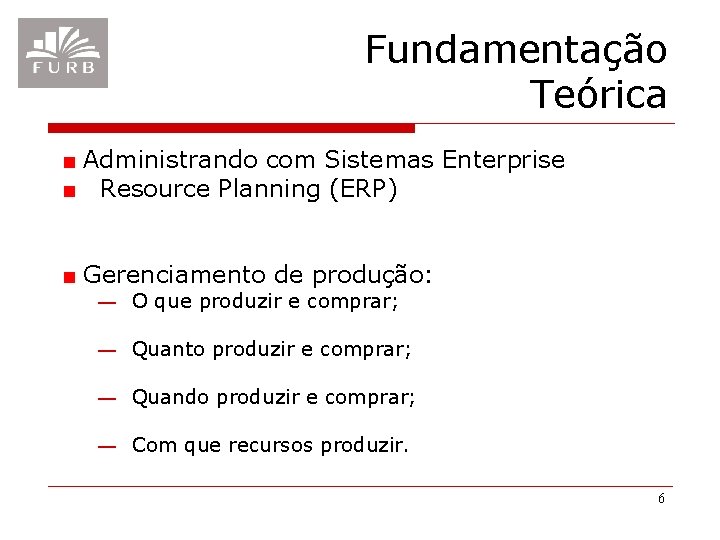 FURB

Fundamentação Teórica

■ Administrando com Sistemas Enterprise
■ Resource Planning (ERP)

■ Gerenciamento de produção:
— O que produzir e comprar;
— Quanto produzir e comprar;
— Quando produzir e comprar;
— Com que recursos produzir.

6